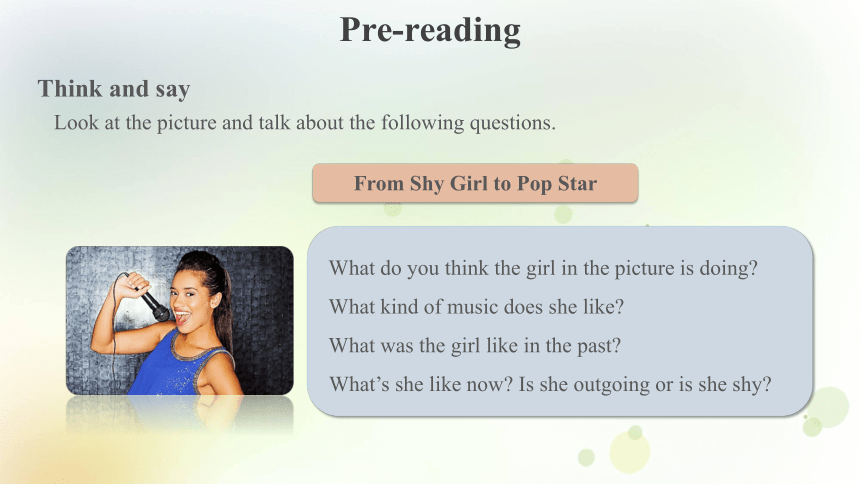 Pre-reading

Think and say

Look at the picture and talk about the following questions.

From Shy Girl to Pop Star

What do you think the girl in the picture is doing?

What kind of music does she like?

What was the girl like in the past?

What's she like now? Is she outgoing or is she shy?